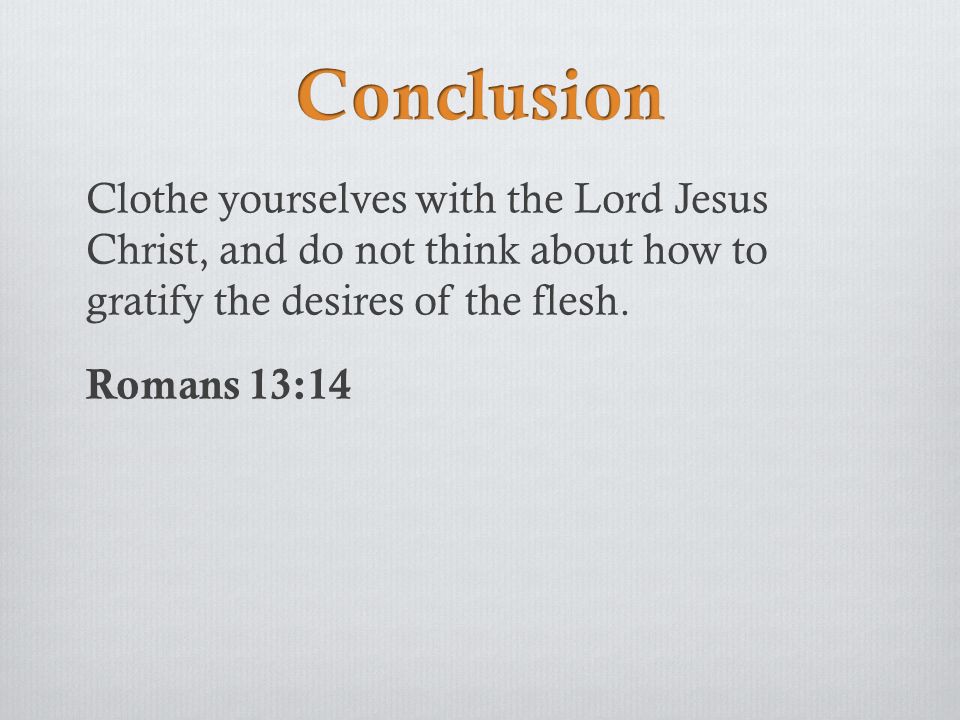 Conclusion

Clothe yourselves with the Lord Jesus Christ, and do not think about how to gratify the desires of the flesh.

Romans 13:14